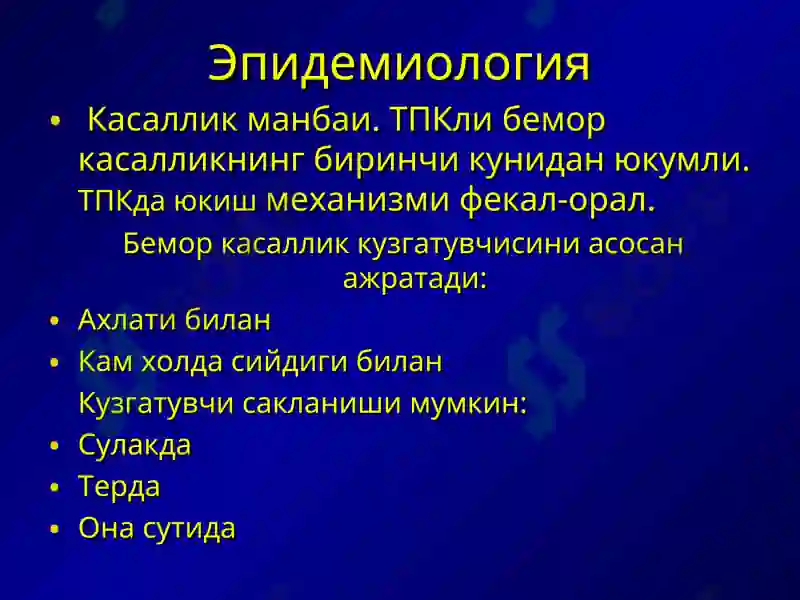 Эпидемиология

• Касаллик манбаи. ТПКли бемор касалликнинг биринчи кунидан юкумли. ТПКда юкиш механизми фекал-орал.

Бемор касаллик кузгатувчисини асосан ажратади:

• Ахлати билан
• Кам холда сийдиги билан

Кузгатувчи сакланиши мумкин:

• Сулакда
• Терда
• Она сутида